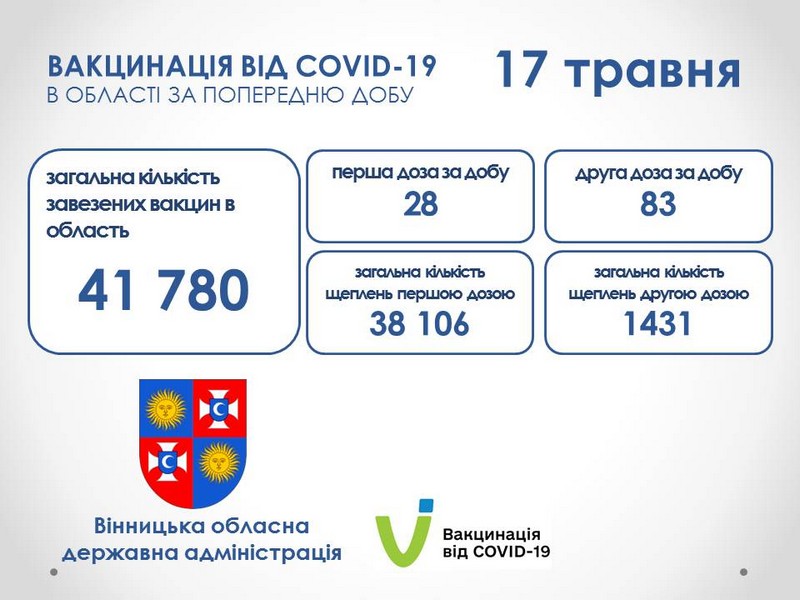 ВАКЦИНАЦІЯ ВІД COVID-19
В ОБЛАСТІ ЗА ПОПЕРЕДНЮ ДОБУ

17 травня

загальна кількість завезених вакцин в область
41 780

перша доза за добу
28

друга доза за добу
83

загальна кількість щеплень першою дозою
38 106

загальна кількість щеплень другою дозою
1431

Вінницька обласна державна адміністрація

Вакцинація від COVID-19